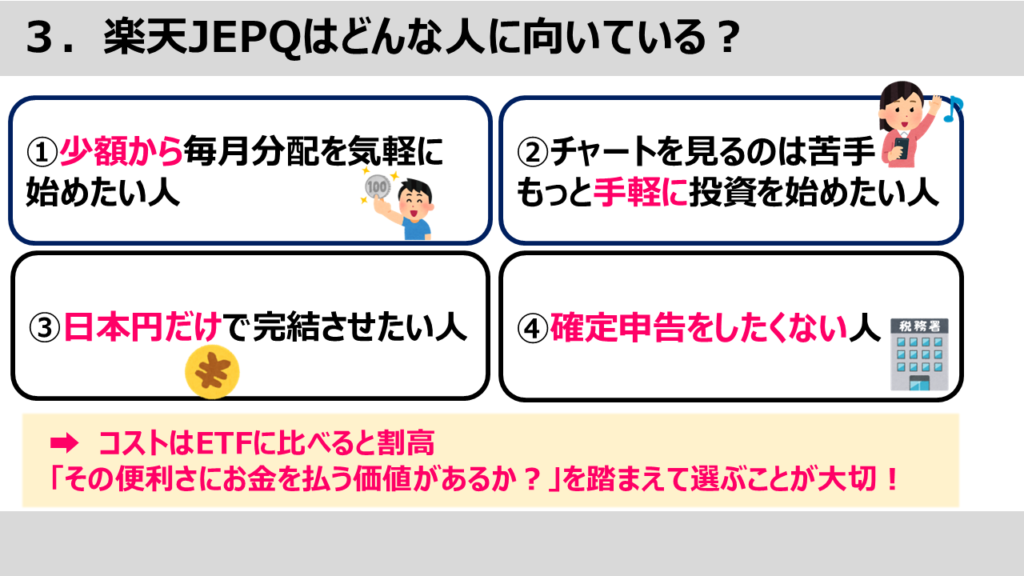 ３．楽天JEPQはどんな人に向いている？

①少額から毎月分配を気軽に始めたい人

100

②チャートを見るのは苦手 もっと手軽に投資を始めたい人

③日本円だけで完結させたい人

¥

④確定申告をしたくない人

税務署

➡ コストはETFに比べると割高
「その便利さにお金を払う価値があるか？」を踏まえて選ぶことが大切！